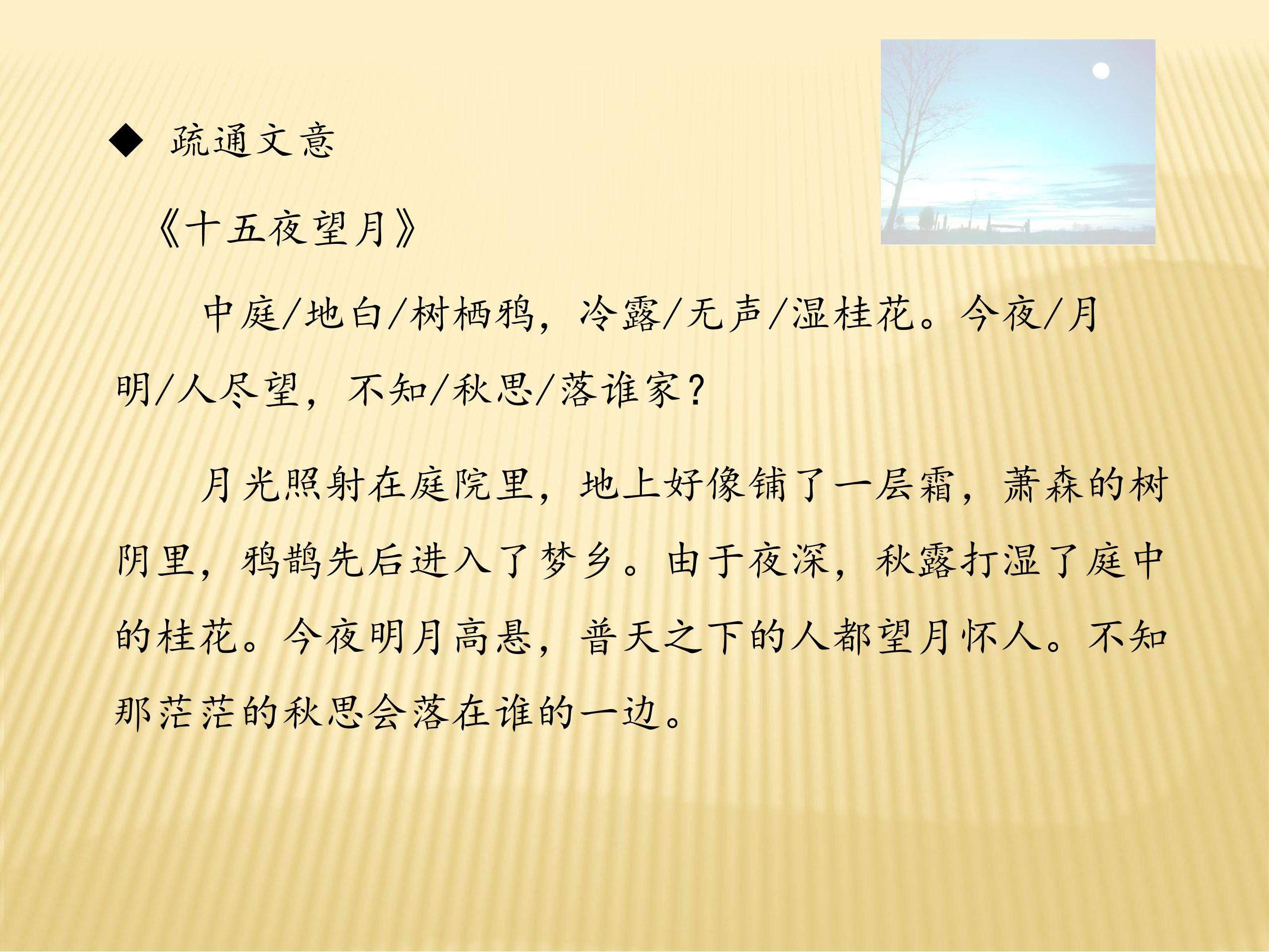 ◆ 疏通文意

《十五夜望月》

中庭/地白/树栖鸦，冷露/无声/湿桂花。今夜/月明/人尽望，不知/秋思/落谁家？

月光照射在庭院里，地上好像铺了一层霜，萧森的树阴里，鸦鹊先后进入了梦乡。由于夜深，秋露打湿了庭中的桂花。今夜明月高悬，普天之下的人都望月怀人。不知那茫茫的秋思会落在谁的一边。